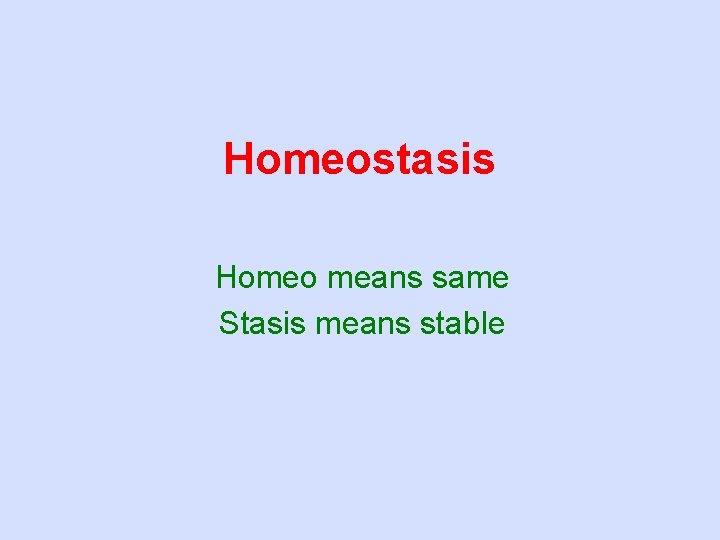 Homeostasis

Homeo means same
Stasis means stable